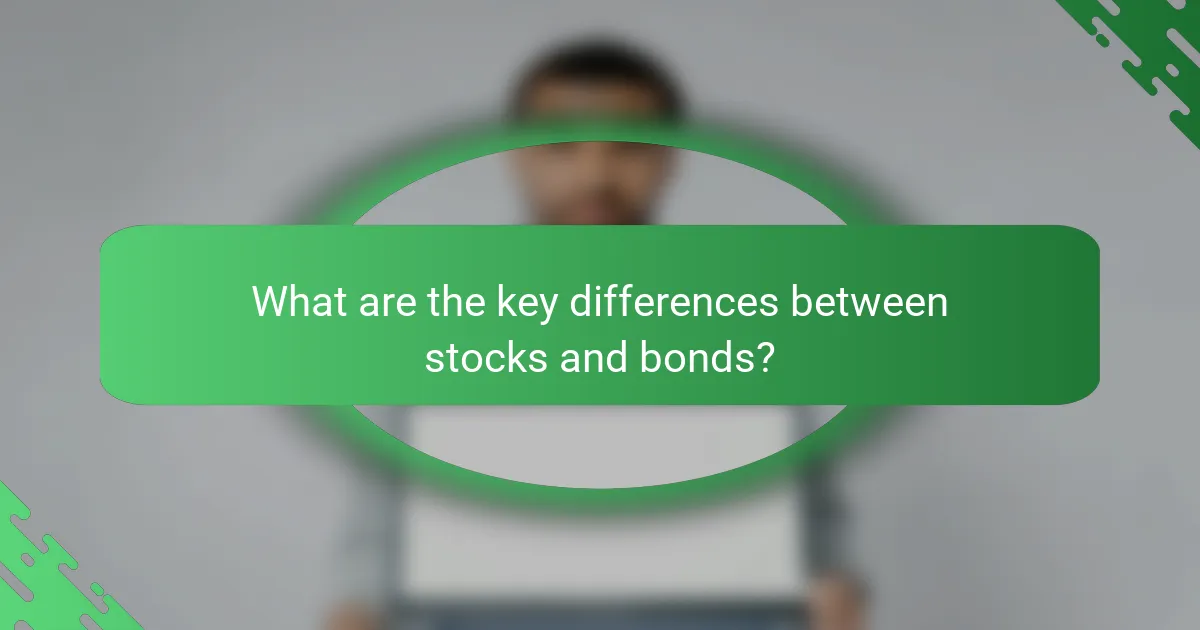 What are the key differences between stocks and bonds?